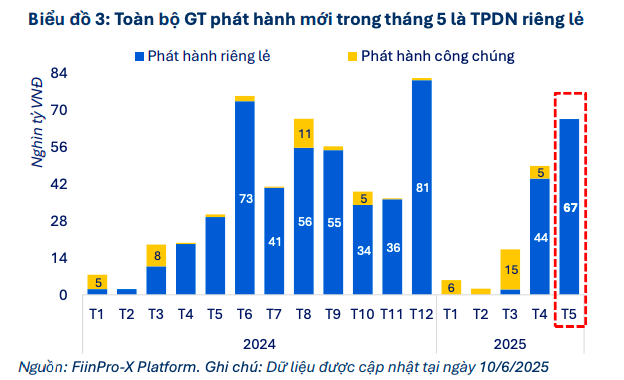 Biểu đồ 3: Toàn bộ GT phát hành mới trong tháng 5 là TPDN riêng lẻ

Phát hành riêng lẻ
Phát hành công chúng

Nghìn tỷ VNĐ

84
70
56
42
28
14
0

5
8
73
41
11
56
55
5
34
36
81
6
15
5
44
67

T1 T2 T3 T4 T5 T6 T7 T8 T9 T10 T11 T12 T1 T2 T3 T4 T5

2024
2025

Nguồn: FiinPro-X Platform. Ghi chú: Dữ liệu được cập nhật tại ngày 10/6/2025